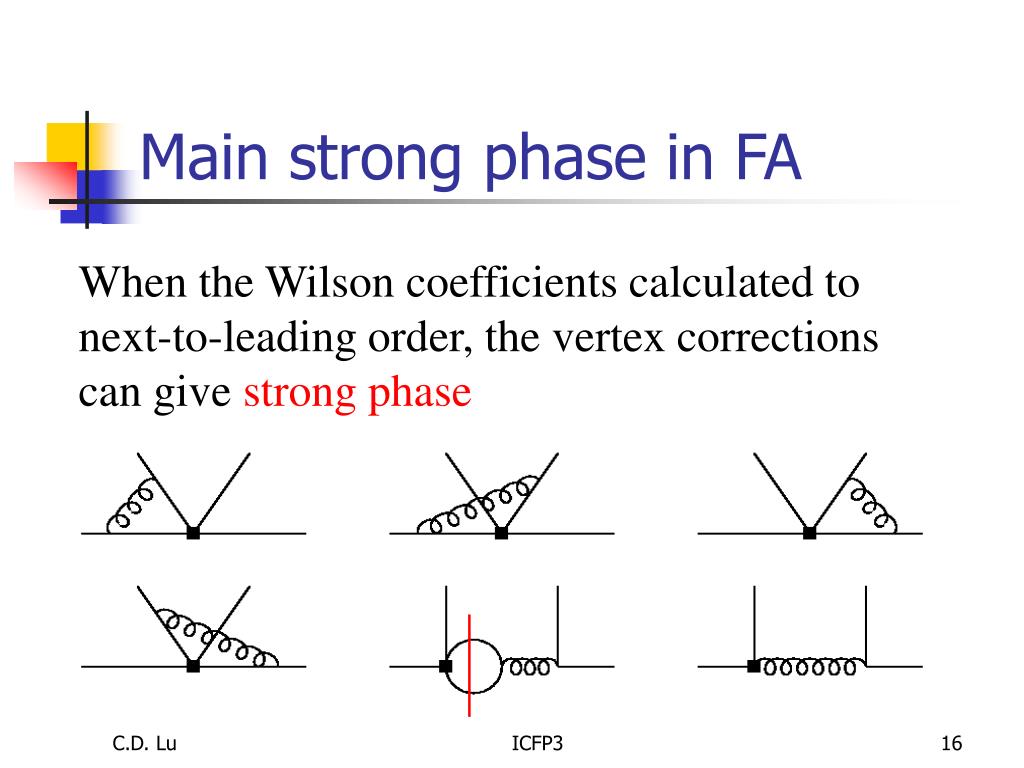 Main strong phase in FA

When the Wilson coefficients calculated to next-to-leading order, the vertex corrections can give strong phase

C.D. Lu

ICFP3

16